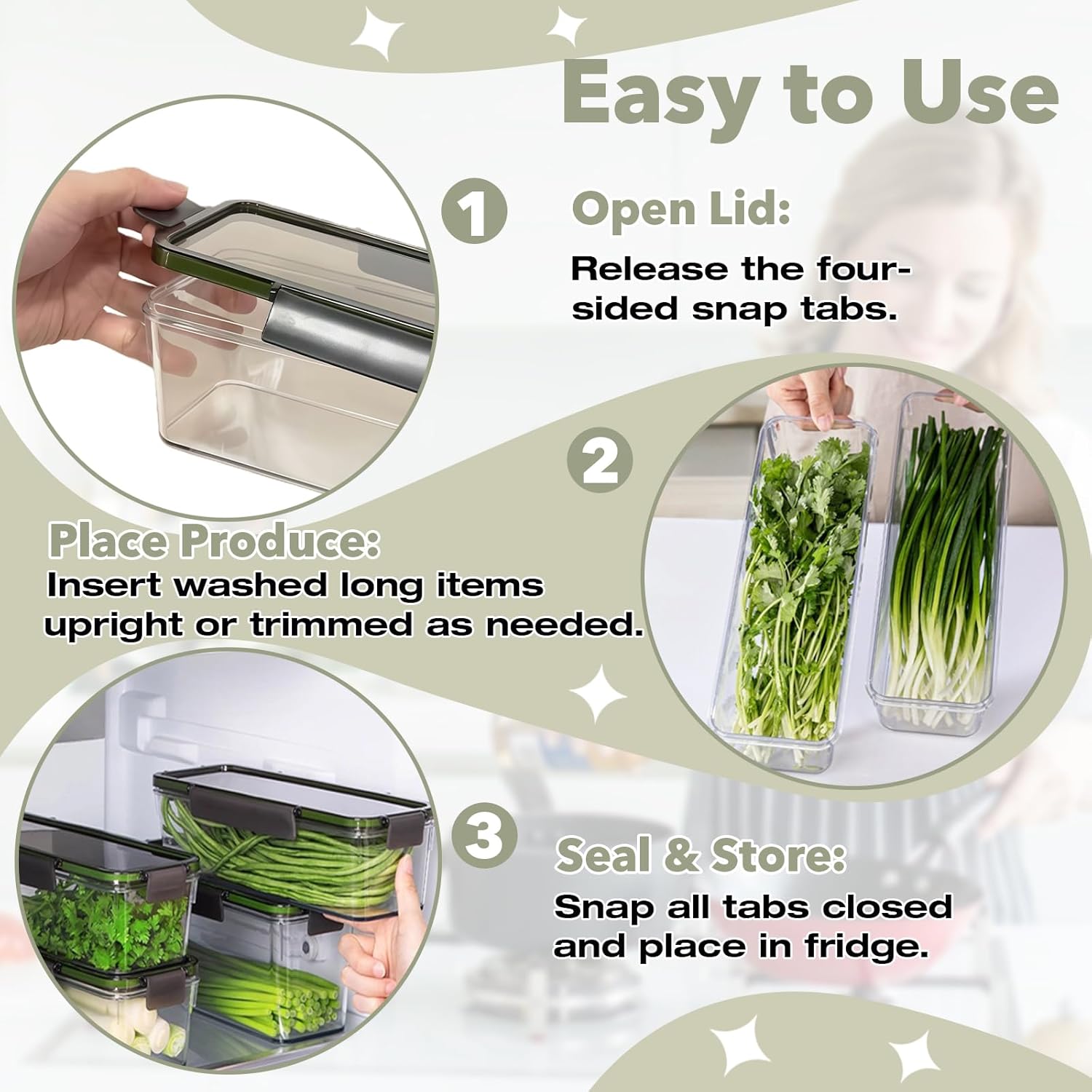 Easy to Use

1

Open Lid:

Release the four-sided snap tabs.

2

Place Produce:

Insert washed long items upright or trimmed as needed.

3

Seal & Store:

Snap all tabs closed and place in fridge.